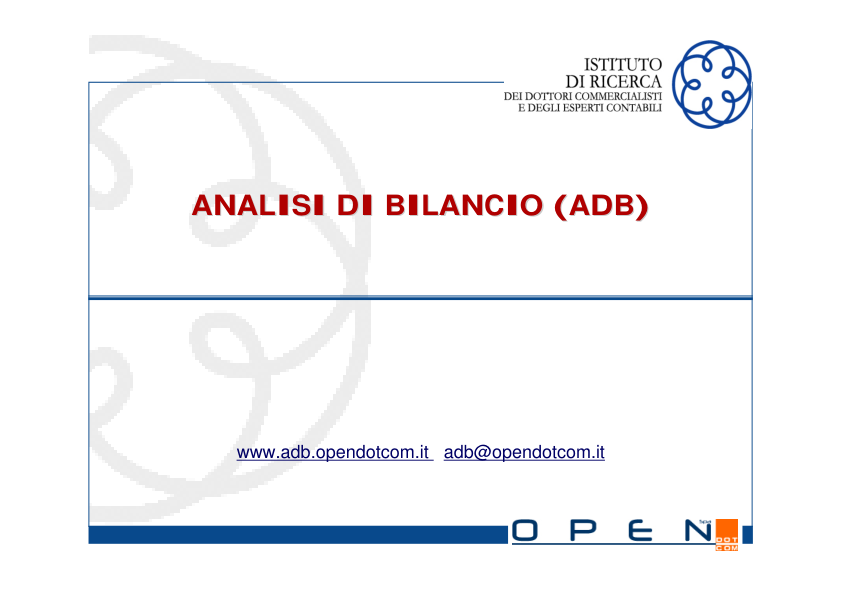 ISTITUTO
DI RICERCA
DEI DOTTORI COMMERCIALISTI
E DEGLI ESPERTI CONTABILI

ANALISI DI BILANCIO (ADB)

www.adb.opendotcom.it adb@opendotcom.it

OPEN DOT COM